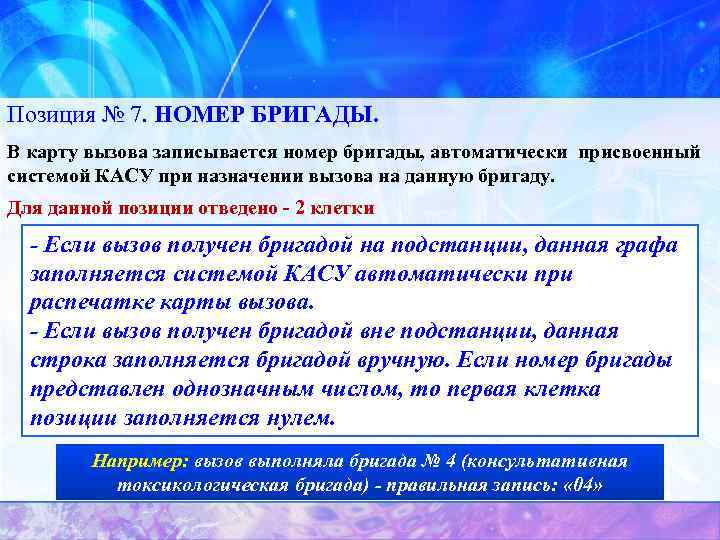 Позиция № 7. НОМЕР БРИГАДЫ.

В карту вызова записывается номер бригады, автоматически присвоенный системой КАСУ при назначении вызова на данную бригаду.

Для данной позиции отведено - 2 клетки

- Если вызов получен бригадой на подстанции, данная графа заполняется системой КАСУ автоматически при распечатке карты вызова.
- Если вызов получен бригадой вне подстанции, данная строка заполняется бригадой вручную. Если номер бригады представлен однозначным числом, то первая клетка позиции заполняется нулем.

Например: вызов выполняла бригада № 4 (консультативная токсикологическая бригада) - правильная запись: «04»